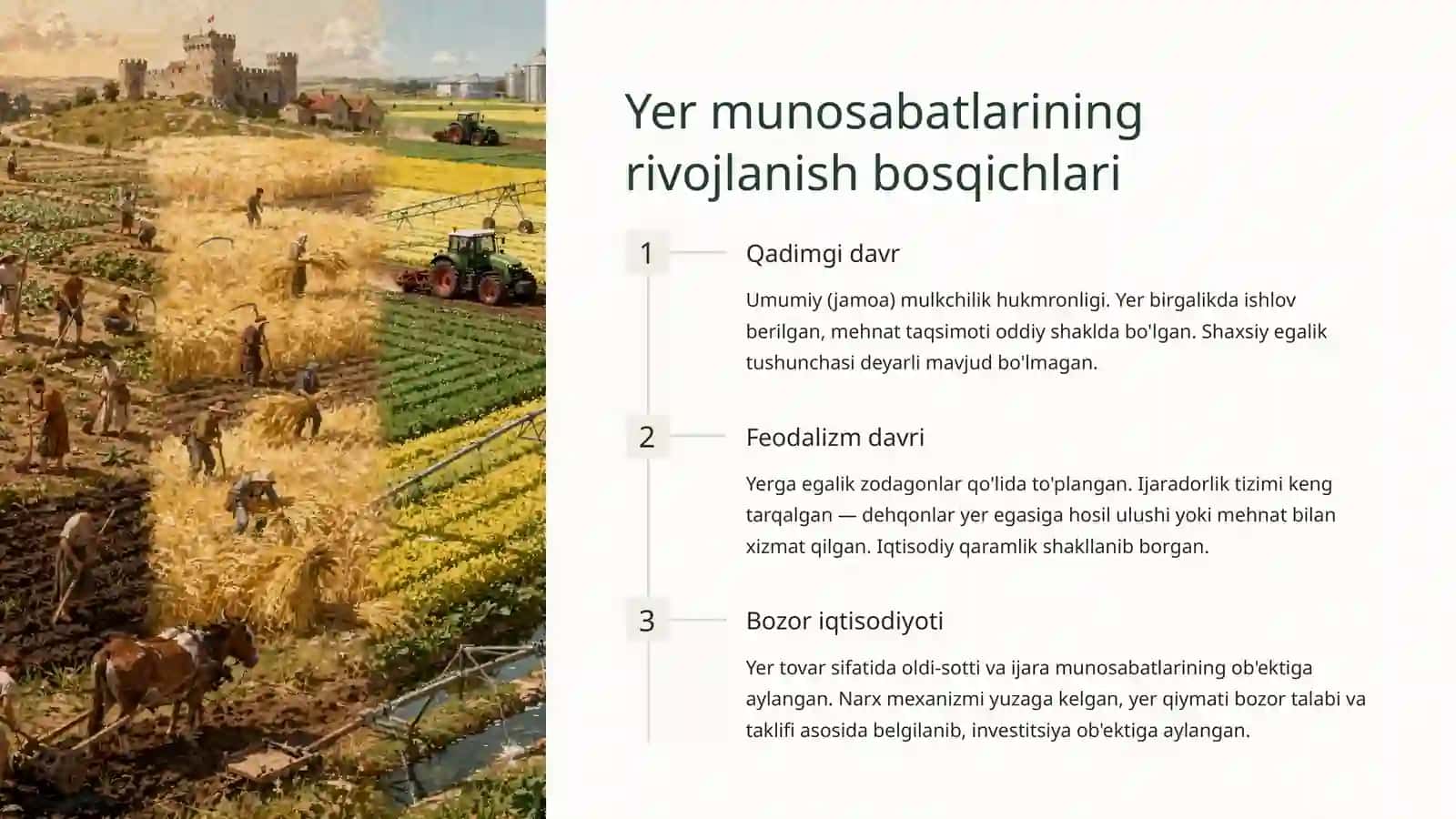 Yer munosabatlarining rivojlanish bosqichlari

1

Qadimgi davr

Umumiy (jamoa) mulkchilik hukmronligi. Yer birgalikda ishlov berilgan, mehnat taqsimoti oddiy shaklda bo'lgan. Shaxsiy egalik tushunchasi deyarli mavjud bo'lmagan.

2

Feodalizm davri

Yerga egalik zodagonlar qo'lida to'plangan. Ijaradorlik tizimi keng tarqalgan — dehqonlar yer egasiga hosil ulushi yoki mehnat bilan xizmat qilgan. Iqtisodiy qaramlik shakllanib borgan.

3

Bozor iqtisodiyoti

Yer tovar sifatida oldi-sotti va ijara munosabatlarining ob'ektiga aylangan. Narx mexanizmi yuzaga kelgan, yer qiymati bozor talabi va taklifi asosida belgilanib, investitsiya ob'ektiga aylangan.